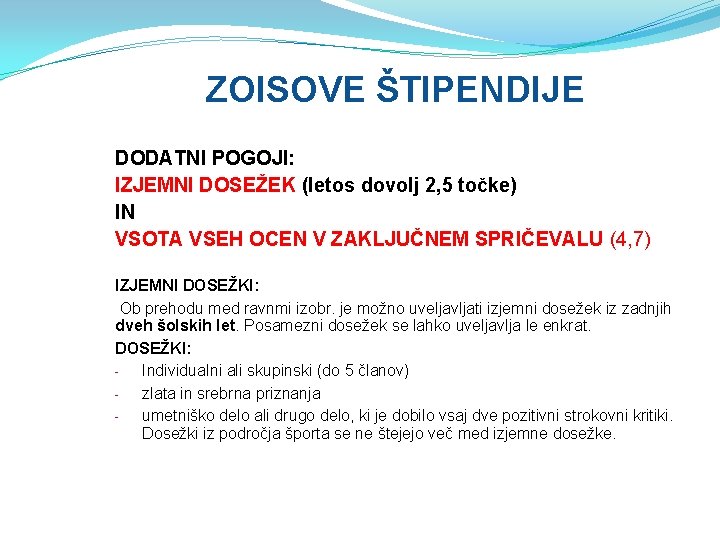 ZOISOVE ŠTIPENDIJE

DODATNI POGOJI:
IZJEMNI DOSEŽEK (letos dovolj 2,5 točke)
IN
VSOTA VSEH OCEN V ZAKLJUČNEM SPRIČEVALU (4,7)

IZJEMNI DOSEŽKI:
Ob prehodu med ravnmi izobr. je možno uveljavljati izjemni dosežek iz zadnjih dveh šolskih let. Posamezni dosežek se lahko uveljavlja le enkrat.
DOSEŽKI:
- Individualni ali skupinski (do 5 članov)
- zlata in srebrna priznanja
- umetniško delo ali drugo delo, ki je dobilo vsaj dve pozitivni strokovni kritiki. Dosežki iz področja športa se ne štejejo več med izjemne dosežke.